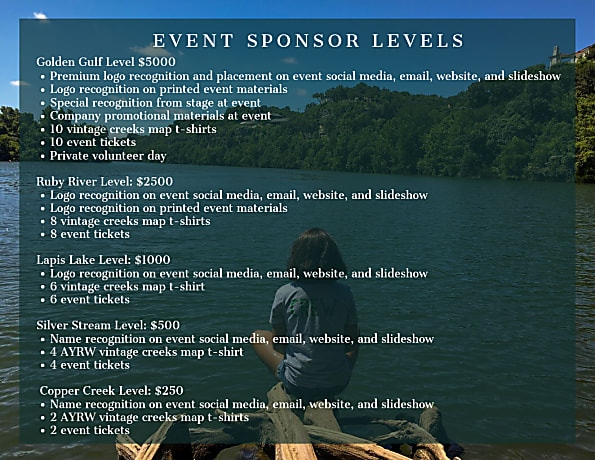 EVENT SPONSOR LEVELS

Golden Gulf Level $5000
• Premium logo recognition and placement on event social media, email, website, and slideshow
• Logo recognition on printed event materials
• Special recognition from stage at event
• Company promotional materials at event
• 10 vintage creeks map t-shirts
• 10 event tickets
• Private volunteer day

Ruby River Level: $2500
• Logo recognition on event social media, email, website, and slideshow
• Logo recognition on printed event materials
• 8 vintage creeks map t-shirts
• 8 event tickets

Lapis Lake Level: $1000
• Logo recognition on event social media, email, website, and slideshow
• 6 vintage creeks map t-shirt
• 6 event tickets

Silver Stream Level: $500
• Name recognition on event social media, email, website, and slideshow
• 4 AYRW vintage creeks map t-shirt
• 4 event tickets

Copper Creek Level: $250
• Name recognition on event social media, email, website, and slideshow
• 2 AYRW vintage creeks map t-shirts
• 2 event tickets